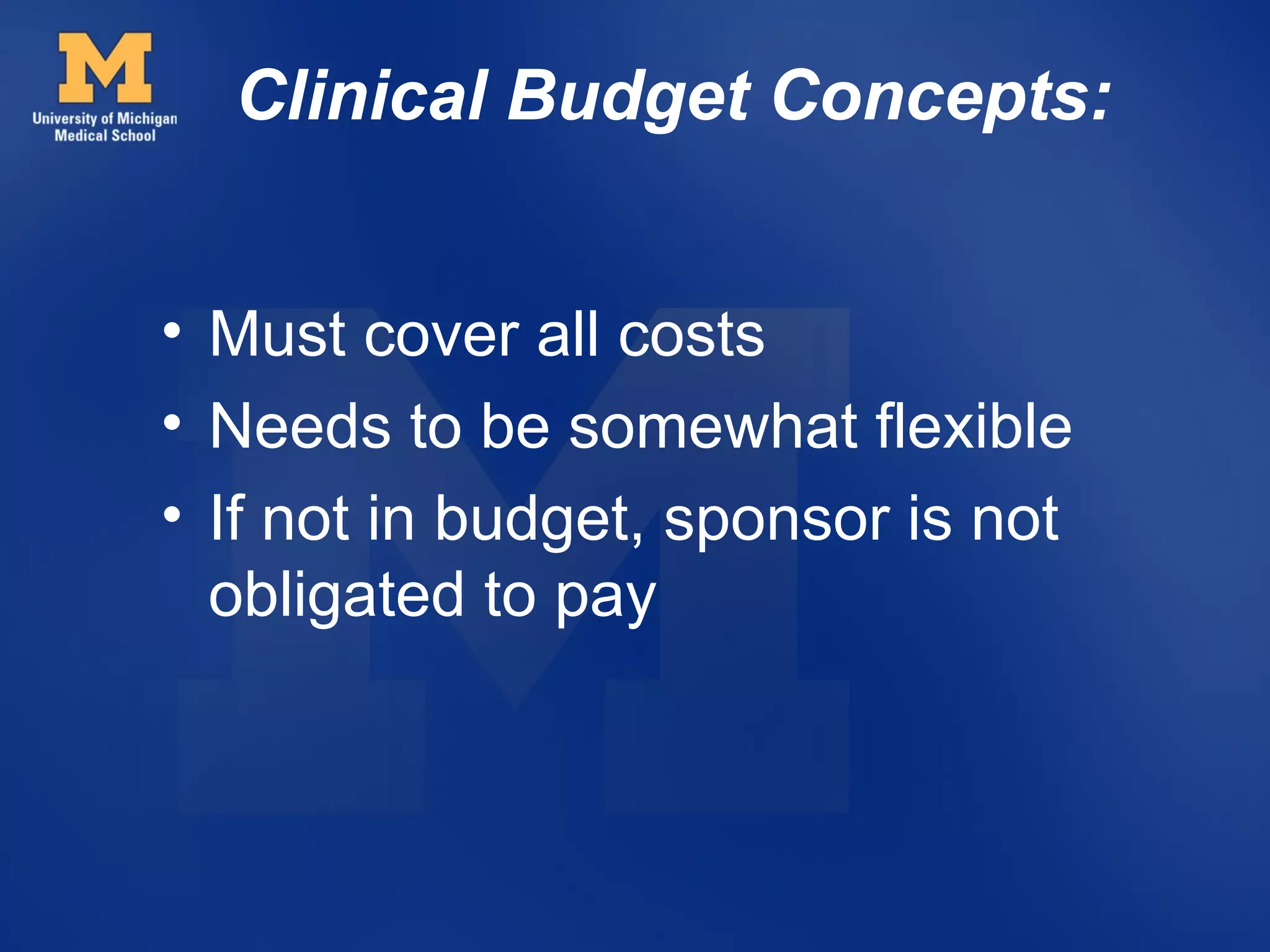 M
University of Michigan
Medical School

Clinical Budget Concepts:

• Must cover all costs
• Needs to be somewhat flexible
• If not in budget, sponsor is not obligated to pay